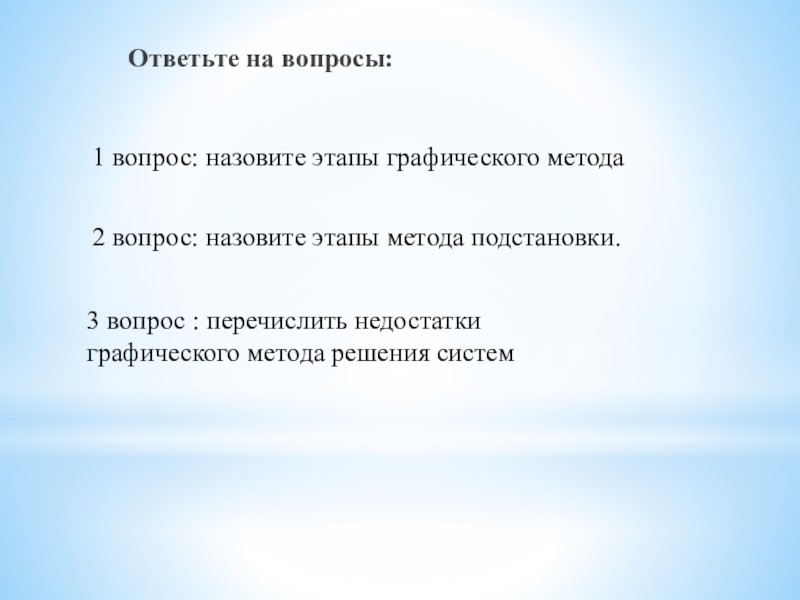 Ответьте на вопросы:

1 вопрос: назовите этапы графического метода

2 вопрос: назовите этапы метода подстановки.

3 вопрос : перечислить недостатки графического метода решения систем